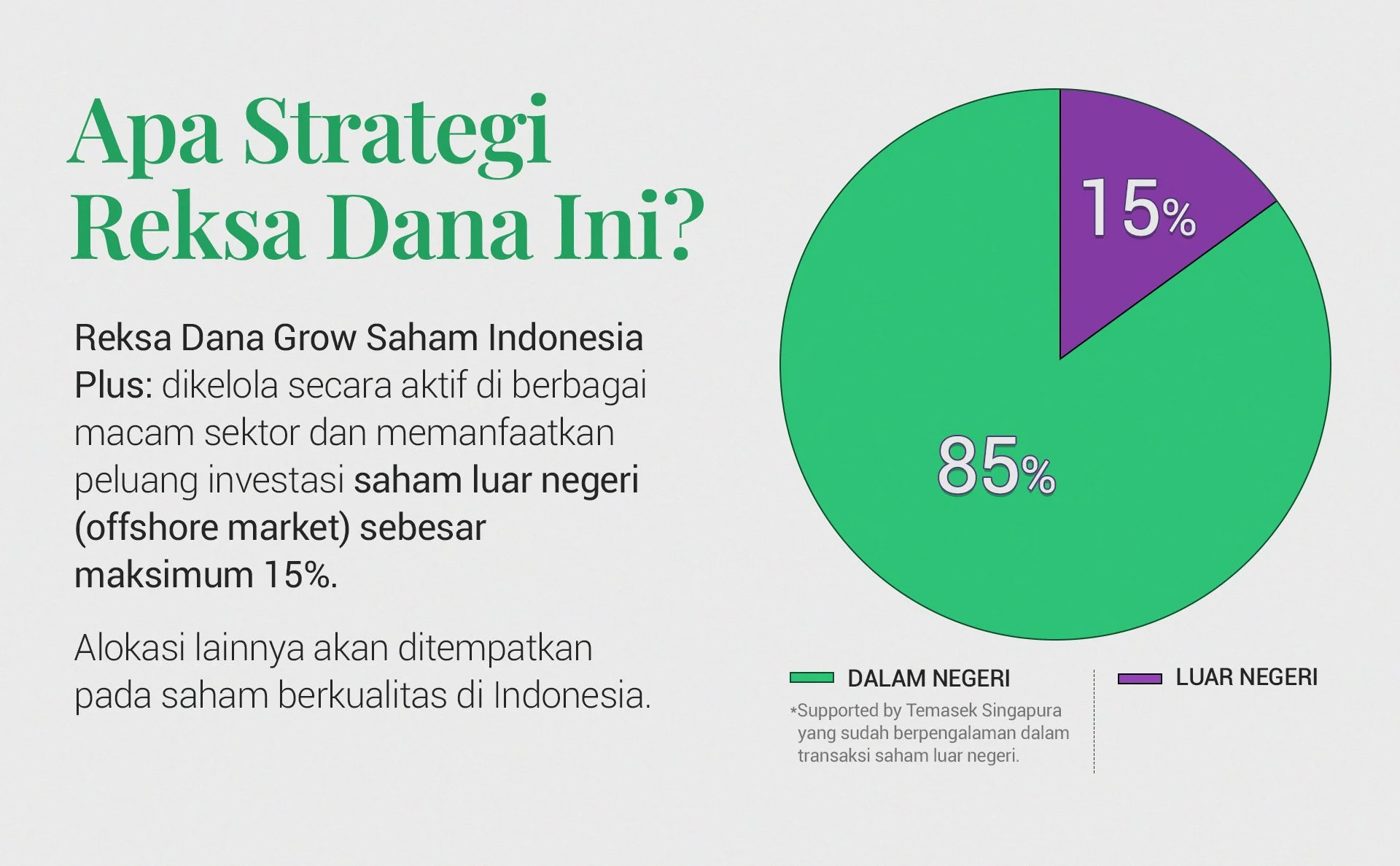 Apa Strategi Reksa Dana Ini?

Reksa Dana Grow Saham Indonesia Plus: dikelola secara aktif di berbagai macam sektor dan memanfaatkan peluang investasi saham luar negeri (offshore market) sebesar maksimum 15%.

Alokasi lainnya akan ditempatkan pada saham berkualitas di Indonesia.

15%

85%

DALAM NEGERI

*Supported by Temasek Singapura yang sudah berpengalaman dalam transaksi saham luar negeri.

LUAR NEGERI